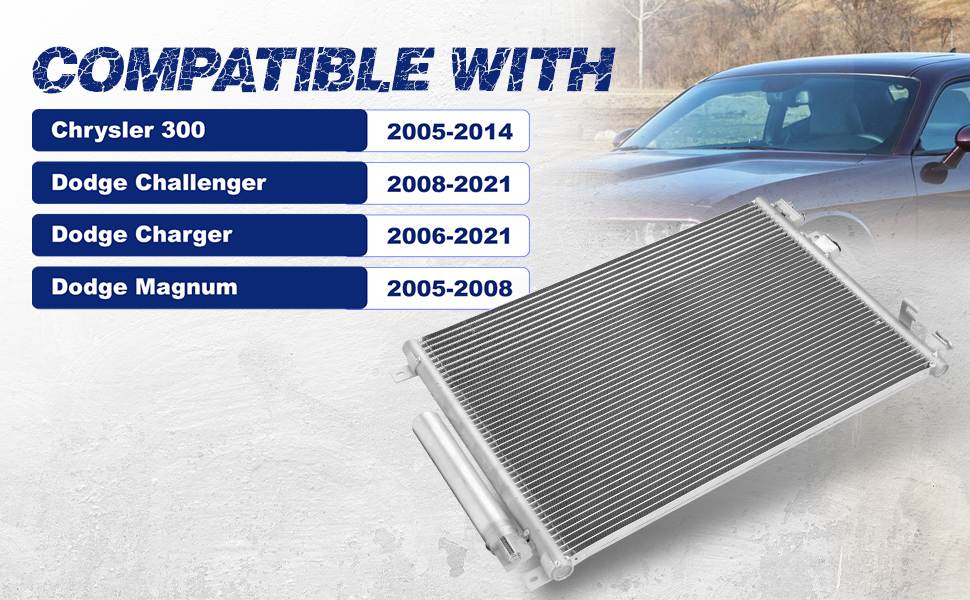 COMPATIBLE WITH

| Chrysler 300 | 2005-2014 |
|---|---|
| Dodge Challenger | 2008-2021 |
| Dodge Charger | 2006-2021 |
| Dodge Magnum | 2005-2008 |